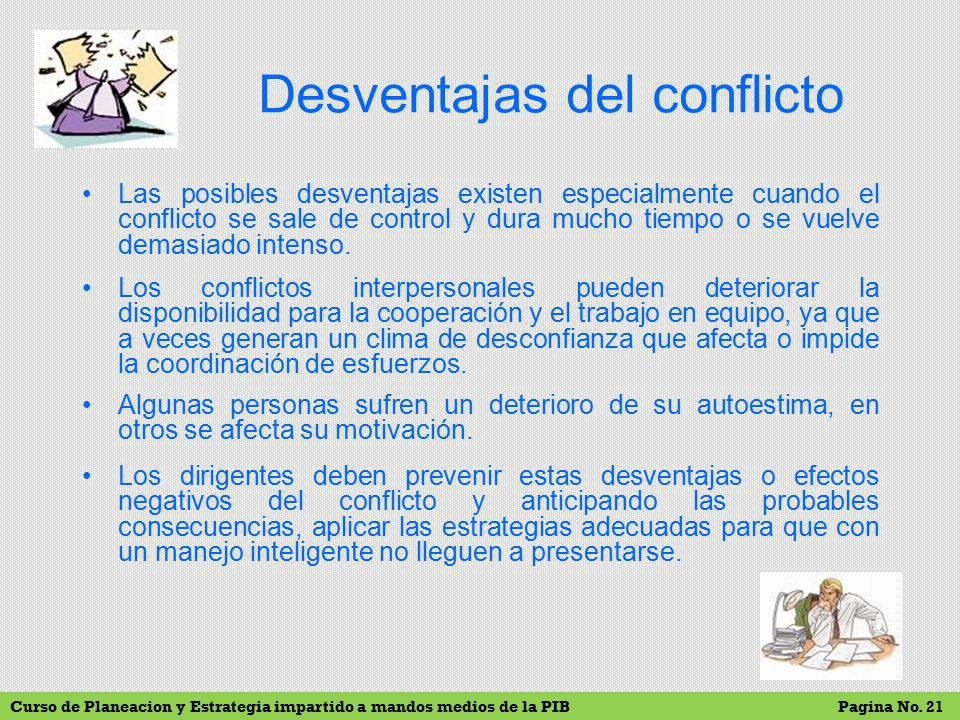 Desventajas del conflicto

• Las posibles desventajas existen especialmente cuando el conflicto se sale de control y dura mucho tiempo o se vuelve demasiado intenso.

• Los conflictos interpersonales pueden deteriorar la disponibilidad para la cooperación y el trabajo en equipo, ya que a veces generan un clima de desconfianza que afecta o impide la coordinación de esfuerzos.

• Algunas personas sufren un deterioro de su autoestima, en otros se afecta su motivación.

• Los dirigentes deben prevenir estas desventajas o efectos negativos del conflicto y anticipando las probables consecuencias, aplicar las estrategias adecuadas para que con un manejo inteligente no lleguen a presentarse.

Curso de Planeacion y Estrategia impartido a mandos medios de la PIB

Pagina No. 21